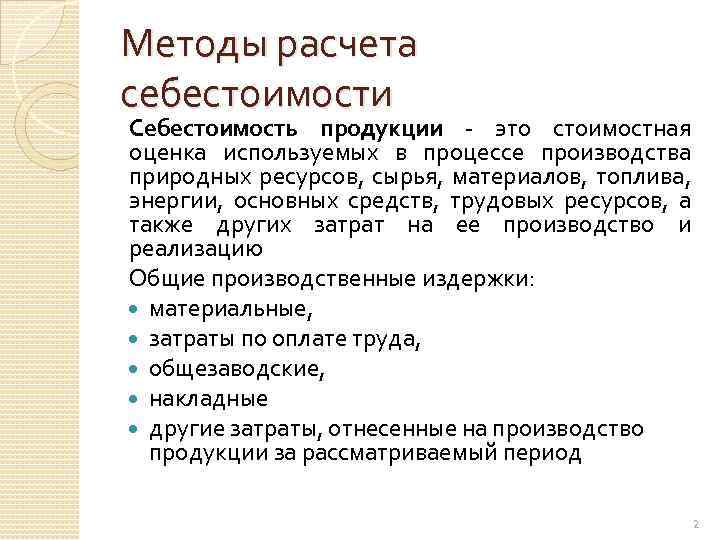 Методы расчета себестоимости

Себестоимость продукции - это стоимостная оценка используемых в процессе производства природных ресурсов, сырья, материалов, топлива, энергии, основных средств, трудовых ресурсов, а также других затрат на ее производство и реализацию

Общие производственные издержки:

- материальные,
- затраты по оплате труда,
- общезаводские,
- накладные
- другие затраты, отнесенные на производство продукции за рассматриваемый период

2